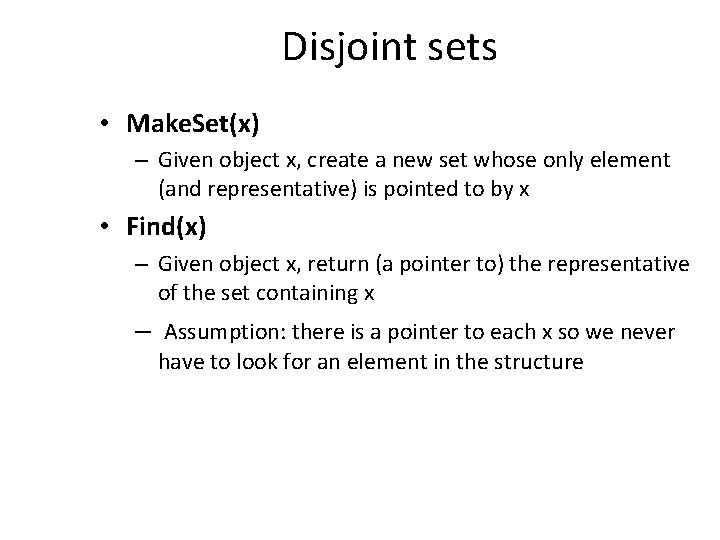 Disjoint sets

• MakeSet(x)

– Given object x, create a new set whose only element (and representative) is pointed to by x

• Find(x)

– Given object x, return (a pointer to) the representative of the set containing x

– Assumption: there is a pointer to each x so we never have to look for an element in the structure